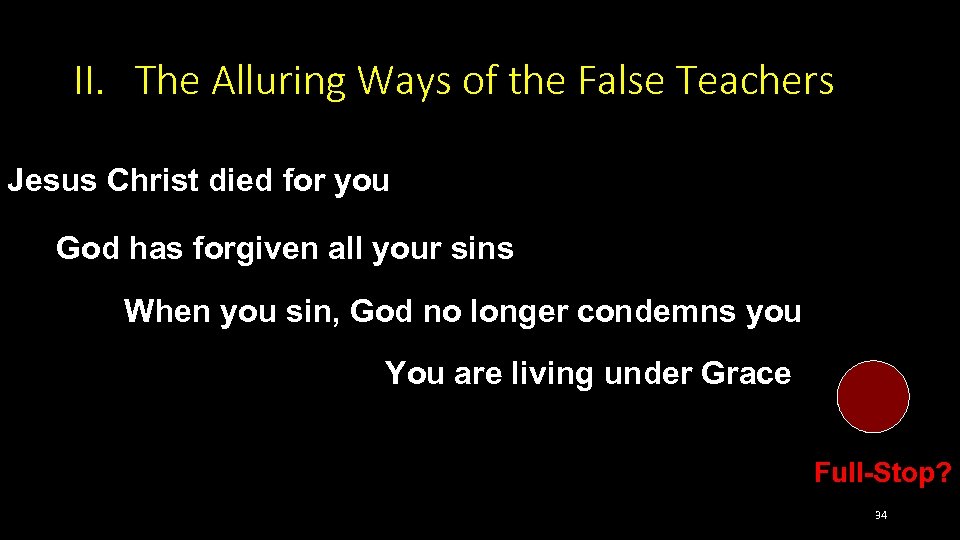 II. The Alluring Ways of the False Teachers

Jesus Christ died for you

God has forgiven all your sins

When you sin, God no longer condemns you

You are living under Grace

Full-Stop?

34